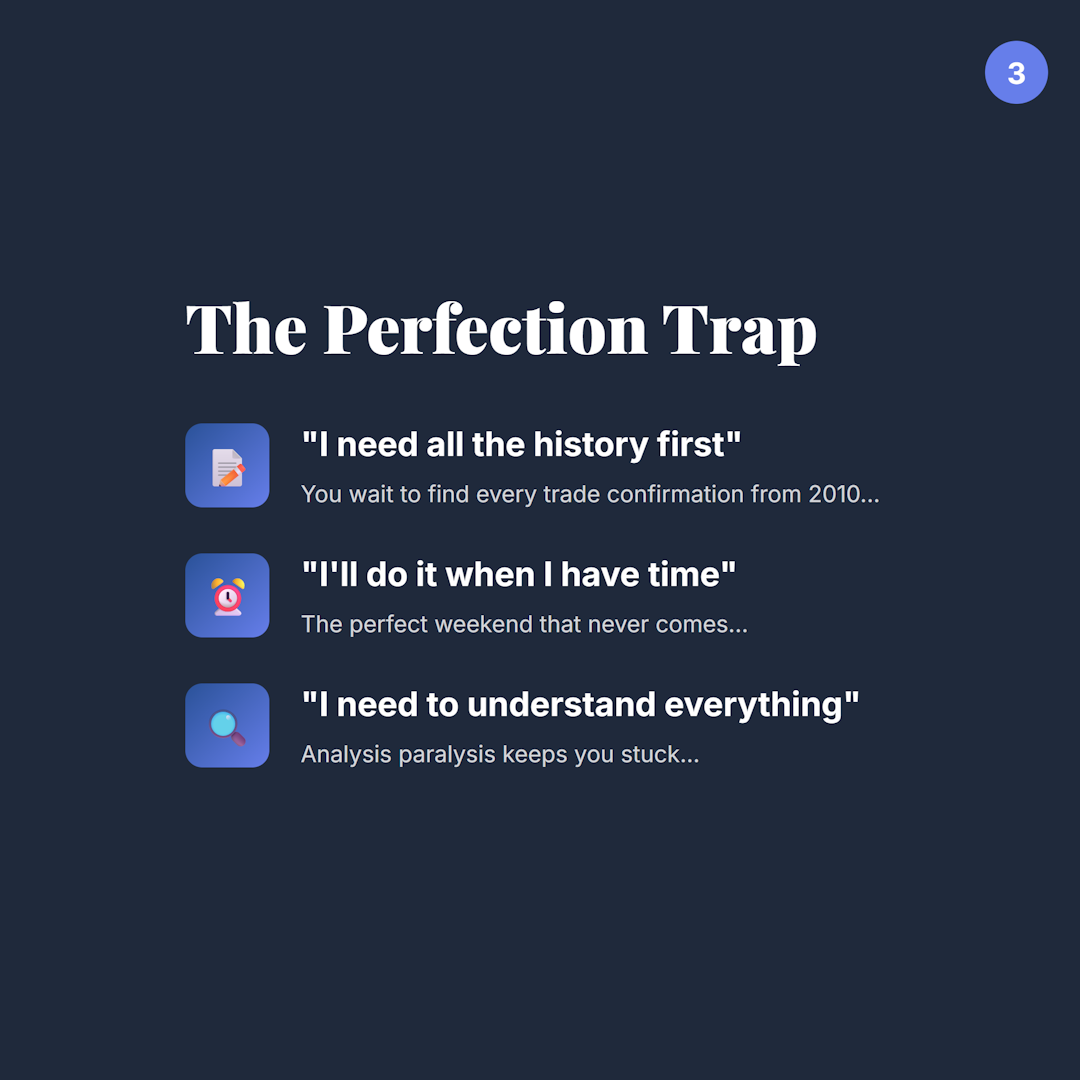 3

The Perfection Trap

"I need all the history first"

You wait to find every trade confirmation from 2010...

"I'll do it when I have time"

The perfect weekend that never comes...

"I need to understand everything"

Analysis paralysis keeps you stuck...